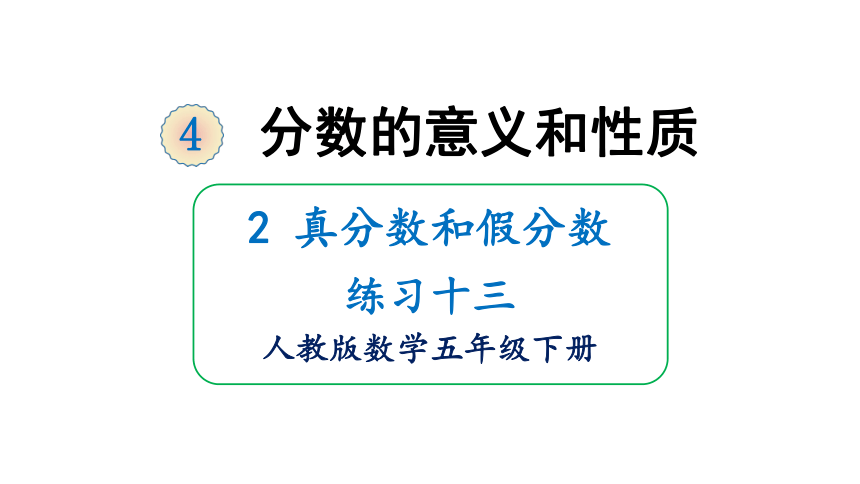 4 分数的意义和性质

2 真分数和假分数

练习十三

人教版数学五年级下册